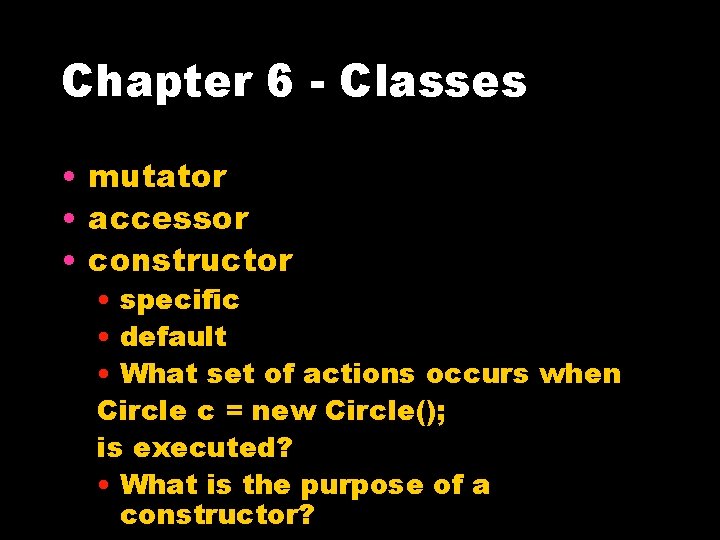 Chapter 6 - Classes

• mutator
• accessor
• constructor
  • specific
  • default
  • What set of actions occurs when
  Circle c = new Circle();
  is executed?
  • What is the purpose of a constructor?